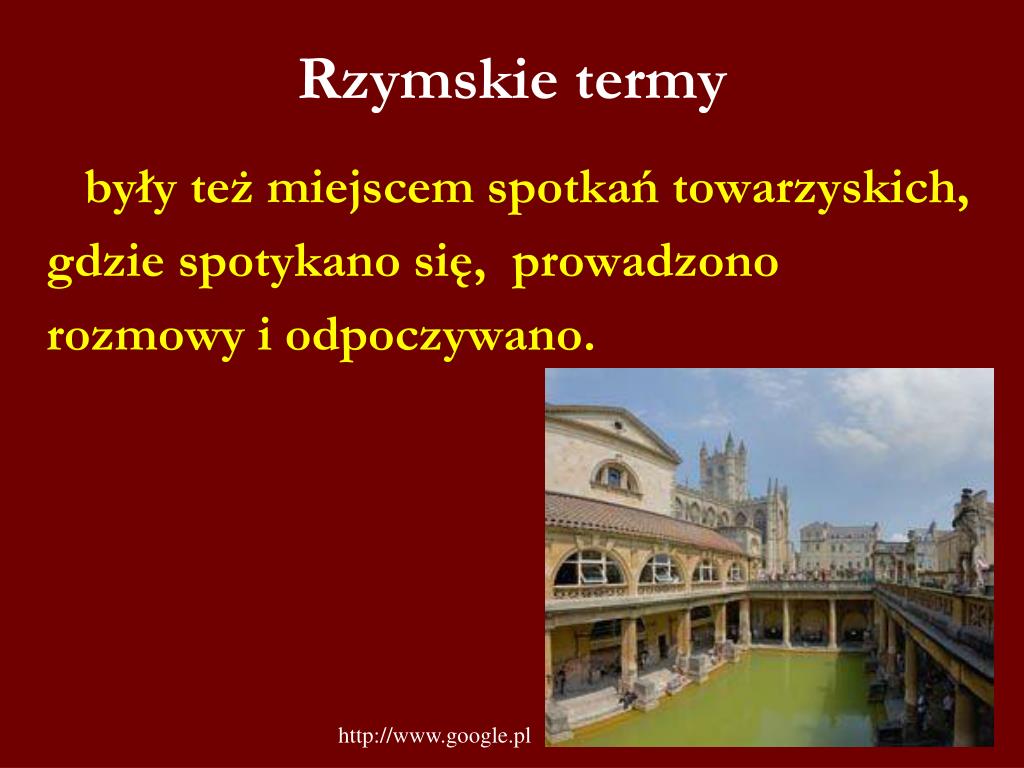 Rzymskie termy

były też miejscem spotkań towarzyskich, gdzie spotykano się, prowadzono rozmowy i odpoczywano.

http://www.google.pl